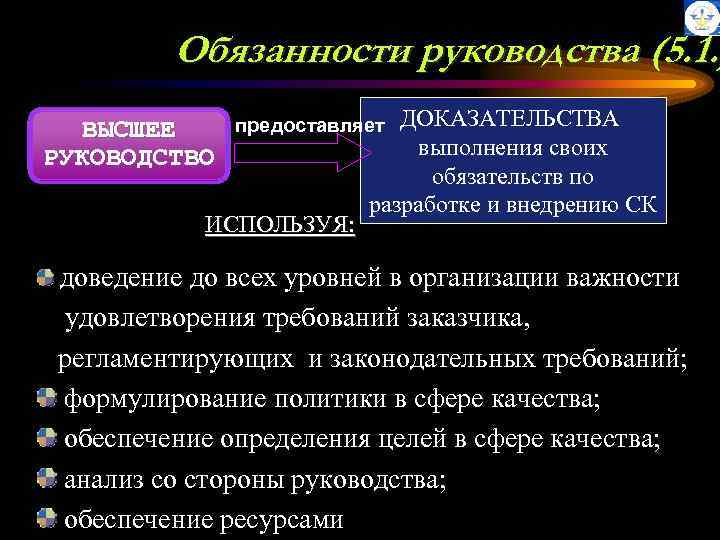 Обязанности руководства (5.1.)

ВЫСШЕЕ РУКОВОДСТВО

предоставляет

ДОКАЗАТЕЛЬСТВА выполнения своих обязательств по разработке и внедрению СК

ИСПОЛЬЗУЯ:

доведение до всех уровней в организации важности удовлетворения требований заказчика, регламентирующих и законодательных требований;

формулирование политики в сфере качества;

обеспечение определения целей в сфере качества;

анализ со стороны руководства;

обеспечение ресурсами